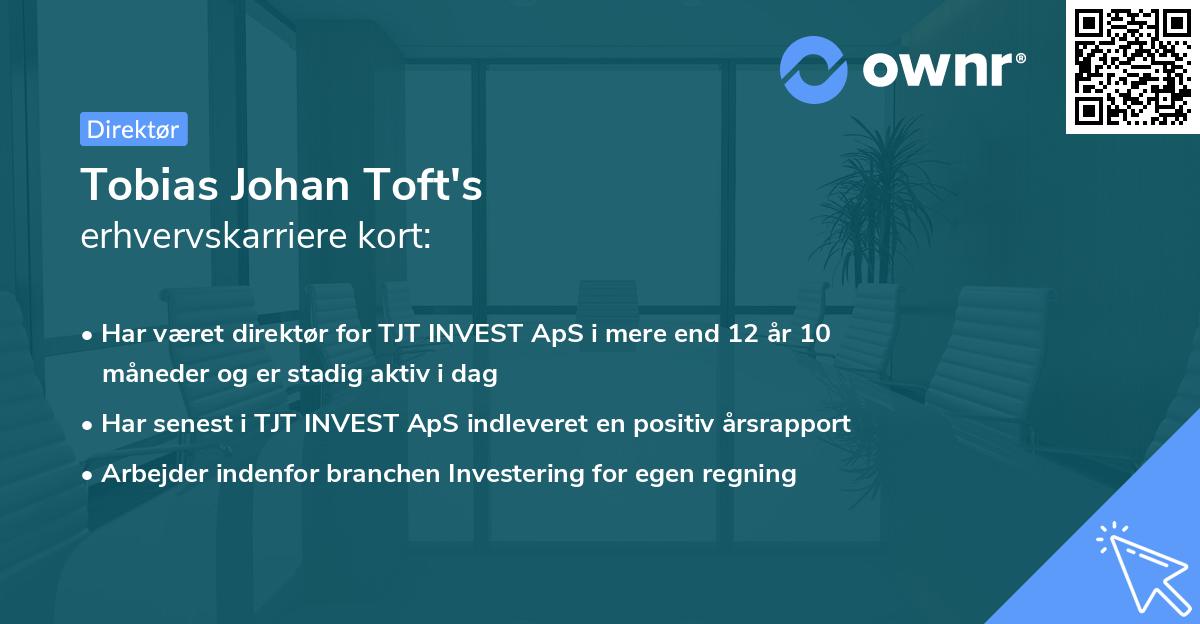 ownr®

Direktør

Tobias Johan Toft's
erhvervskarriere kort:

• Har været direktør for TJT INVEST ApS i mere end 12 år 10 måneder og er stadig aktiv i dag
• Har senest i TJT INVEST ApS indleveret en positiv årsrapport
• Arbejder indenfor branchen Investering for egen regning